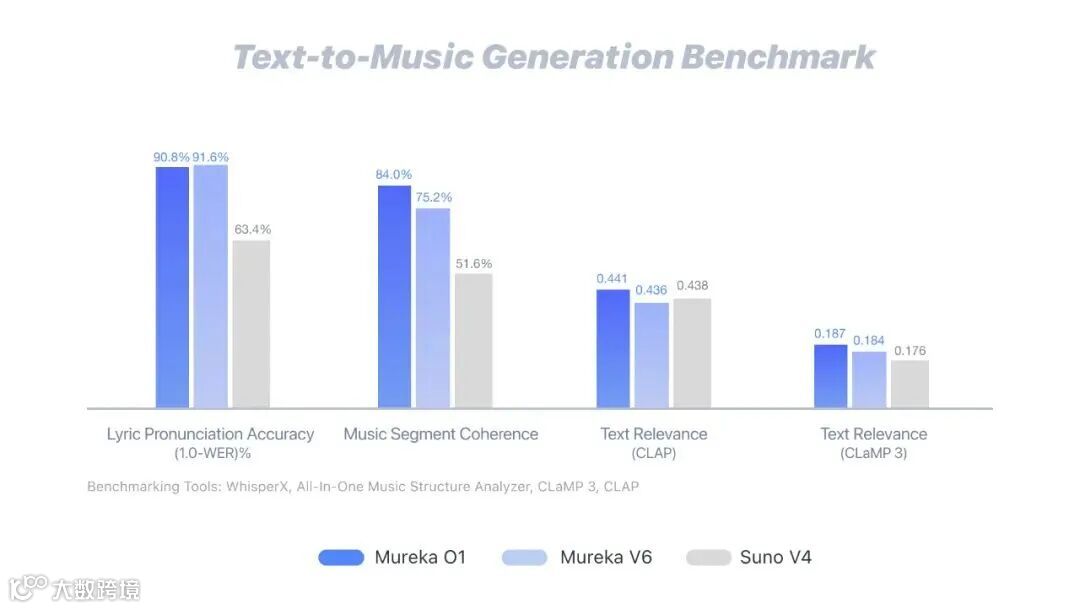 Text-to-Music Generation Benchmark

90.8% 91.6% 63.4%

84.0% 75.2% 51.6%

0.441 0.436 0.438

0.187 0.184 0.176

Lyric Pronunciation Accuracy (1.0-WER)%

Music Segment Coherence

Text Relevance (CLAP)

Text Relevance (CLaMP 3)

Benchmarking Tools: WhisperX, All-In-One Music Structure Analyzer, CLaMP 3, CLAP

Mureka O1 Mureka V6 Suno V4

大数跨境